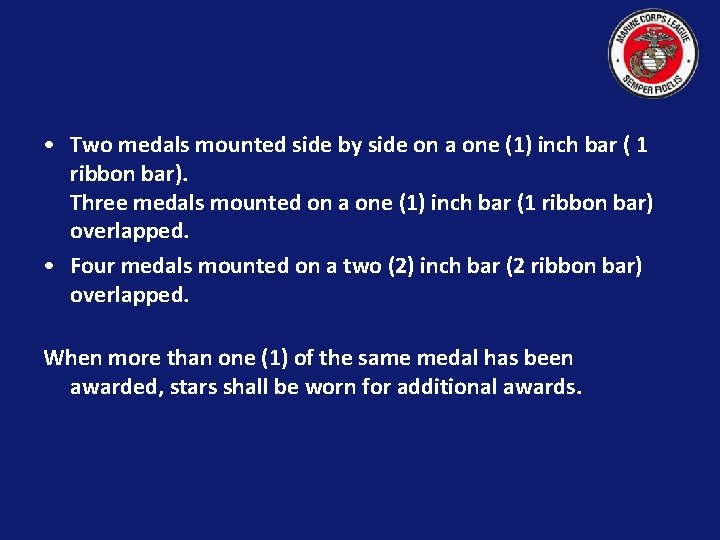 MARINE CORPS LEAGUE
SEMPER FIDELIS

• Two medals mounted side by side on a one (1) inch bar ( 1 ribbon bar).
Three medals mounted on a one (1) inch bar (1 ribbon bar) overlapped.
• Four medals mounted on a two (2) inch bar (2 ribbon bar) overlapped.

When more than one (1) of the same medal has been awarded, stars shall be worn for additional awards.